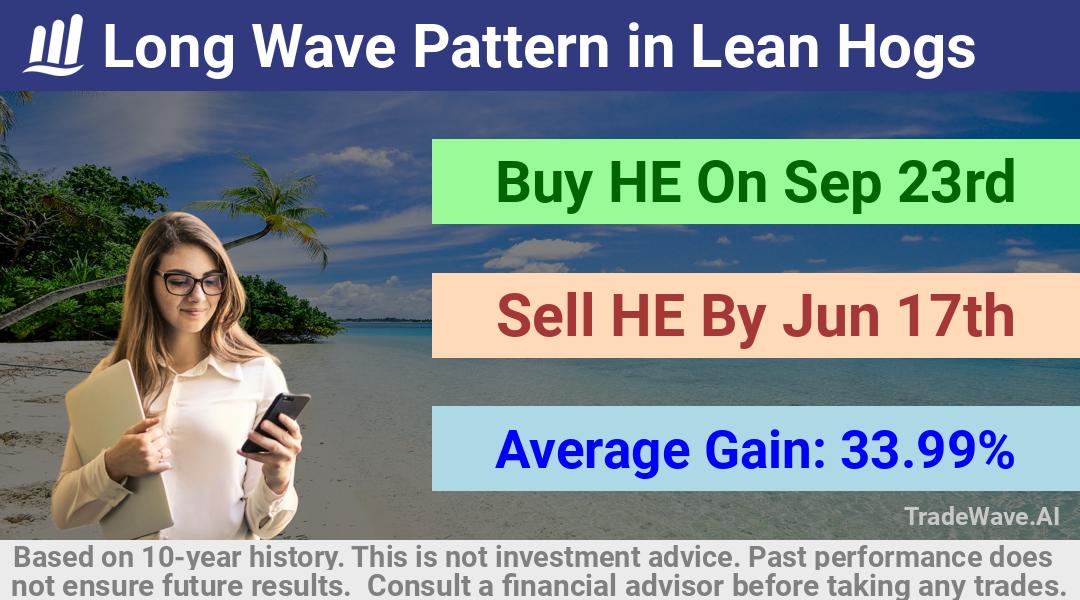 Long Wave Pattern in Lean Hogs

Buy HE On Sep 23rd

Sell HE By Jun 17th

Average Gain: 33.99%

TradeWave.AI

Based on 10-year history. This is not investment advice. Past performance does not ensure future results. Consult a financial advisor before taking any trades.